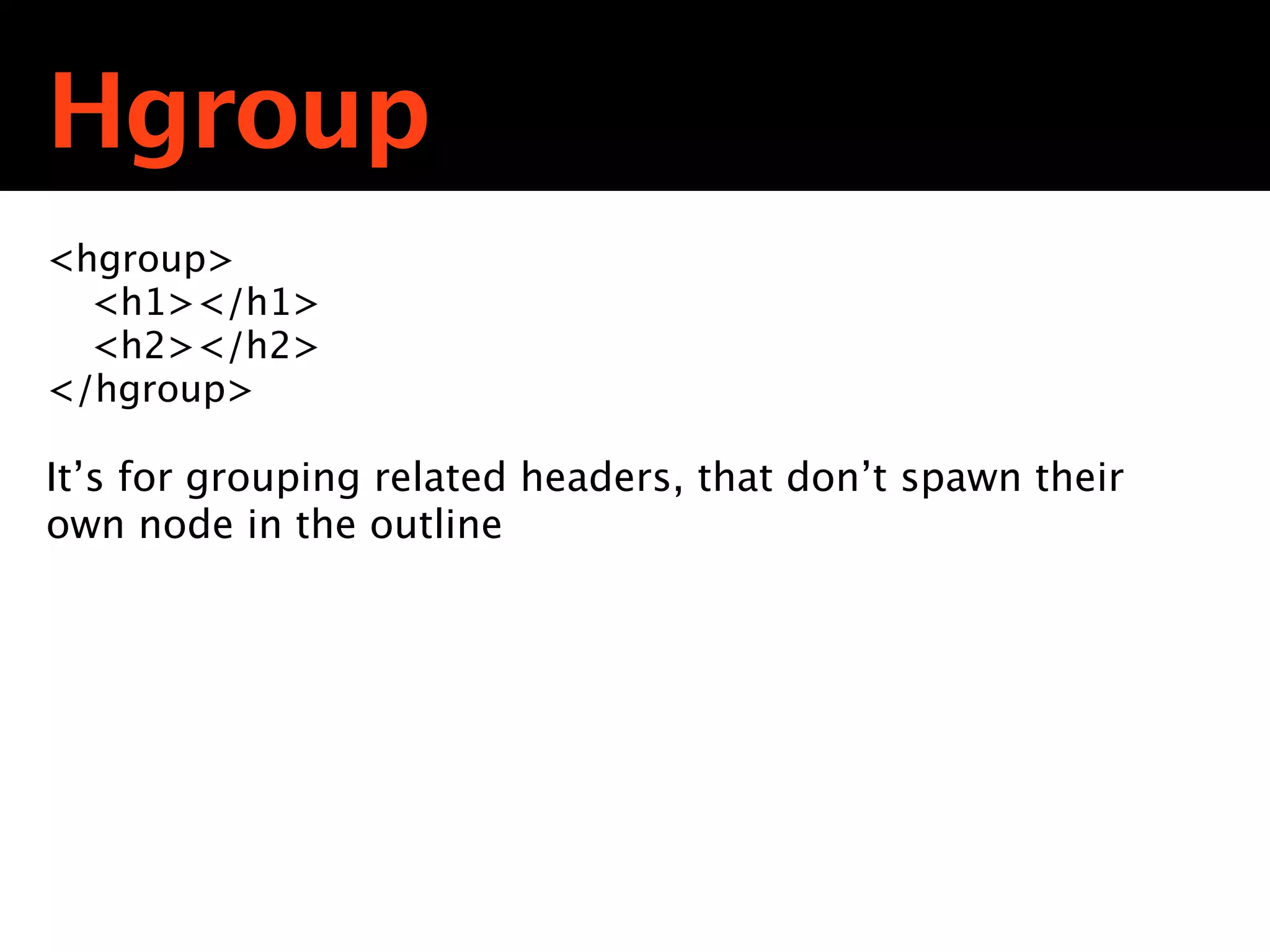 Hgroup

<hgroup>
  <h1></h1>
  <h2></h2>
</hgroup>

It’s for grouping related headers, that don’t spawn their own node in the outline